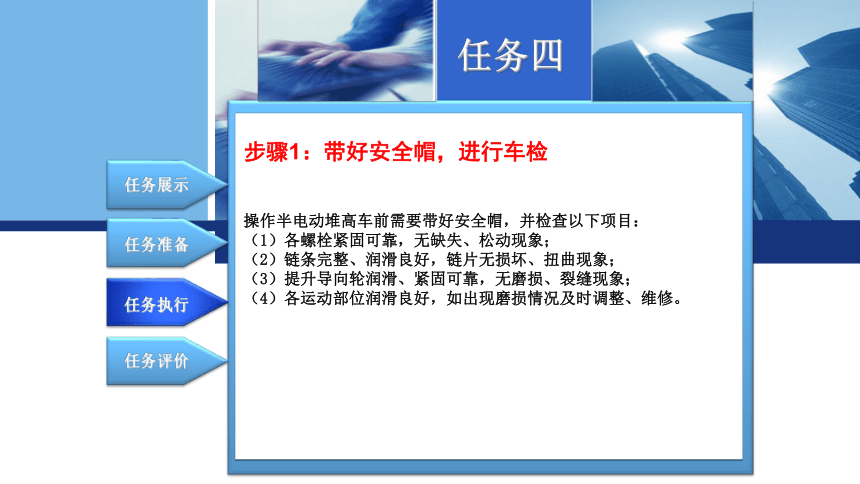 任务四

任务展示

任务准备

任务执行

任务评价

步骤1：带好安全帽，进行车检

操作半电动堆高车前需要带好安全帽，并检查以下项目：
（1）各螺栓紧固可靠，无缺失、松动现象；
（2）链条完整、润滑良好，链片无损坏、扭曲现象；
（3）提升导向轮润滑、紧固可靠，无磨损、裂缝现象；
（4）各运动部位润滑良好，如出现磨损情况及时调整、维修。